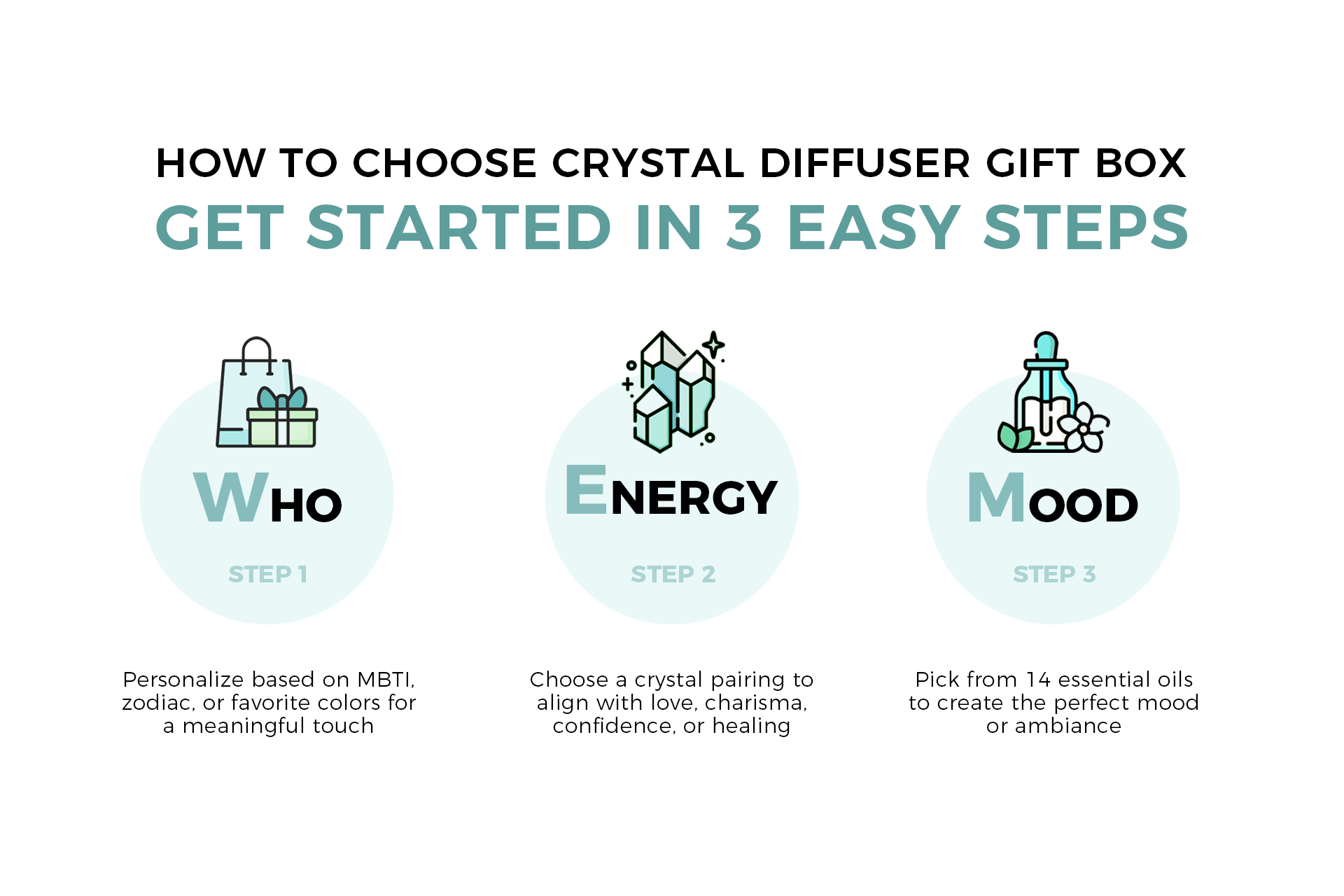 HOW TO CHOOSE CRYSTAL DIFFUSER GIFT BOX
GET STARTED IN 3 EASY STEPS

WHO
STEP 1
Personalize based on MBTI, zodiac, or favorite colors for a meaningful touch

ENERGY
STEP 2
Choose a crystal pairing to align with love, charisma, confidence, or healing

MOOD
STEP 3
Pick from 14 essential oils to create the perfect mood or ambiance